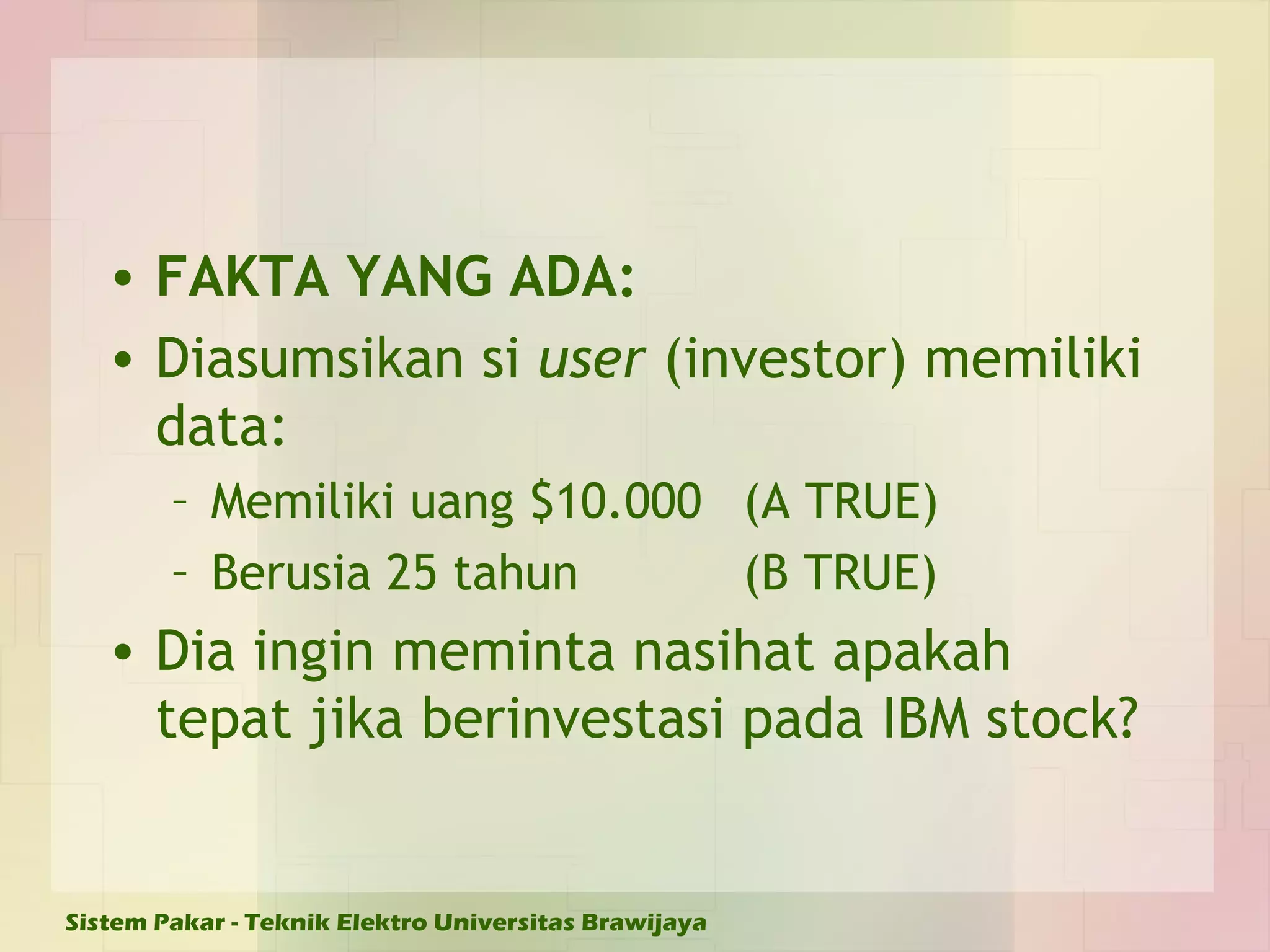 • FAKTA YANG ADA:
• Diasumsikan si user (investor) memiliki data:
– Memiliki uang \$10.000 (A TRUE)
– Berusia 25 tahun (B TRUE)
• Dia ingin meminta nasihat apakah tepat jika berinvestasi pada IBM stock?

Sistem Pakar - Teknik Elektro Universitas Brawijaya